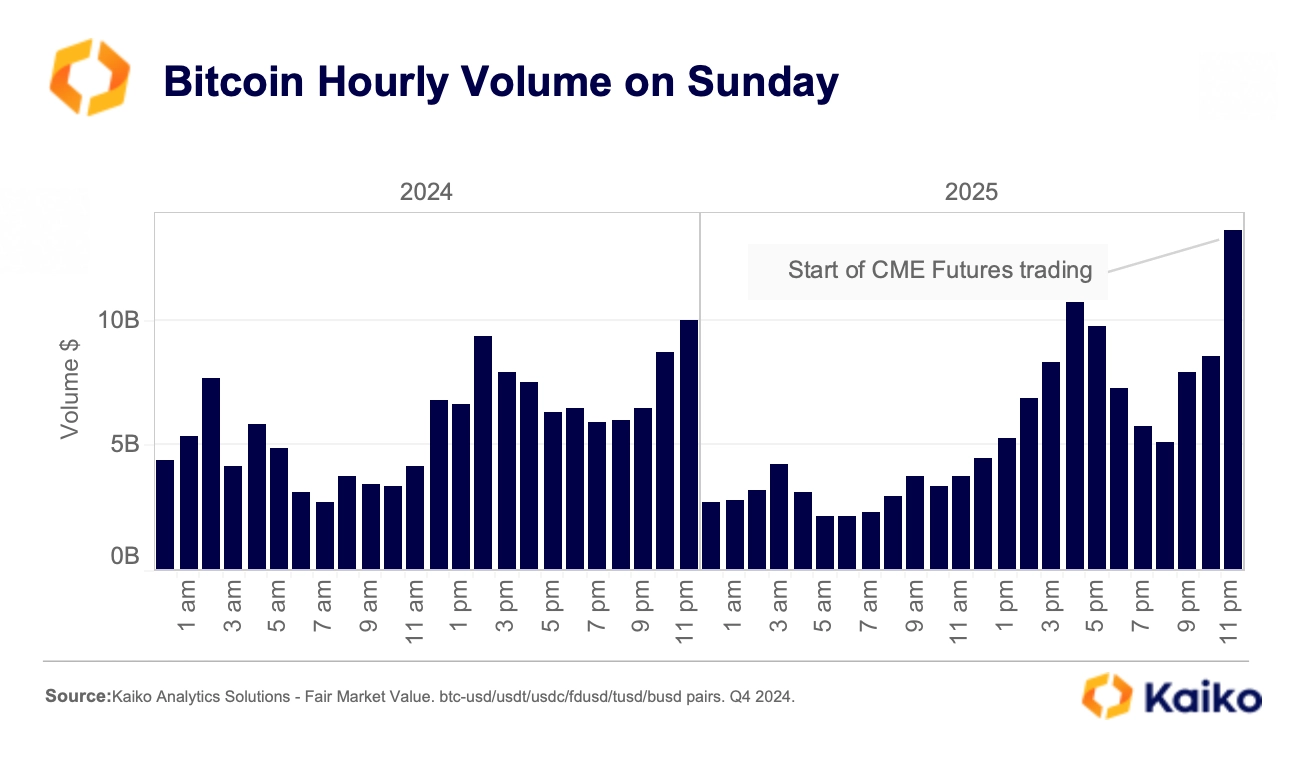 Bitcoin Hourly Volume on Sunday

2024

2025

Start of CME Futures trading

Volume $

10B

5B

0B

1 am
3 am
5 am
7 am
9 am
11 am
1 pm
3 pm
5 pm
7 pm
9 pm
11 pm
1 am
3 am
5 am
7 am
9 am
11 am
1 pm
3 pm
5 pm
7 pm
9 pm
11 pm

Source:Kaiko Analytics Solutions - Fair Market Value. btc-usd/usdt/usdc/fdusd/tusd/busd pairs. Q4 2024.

Kaiko